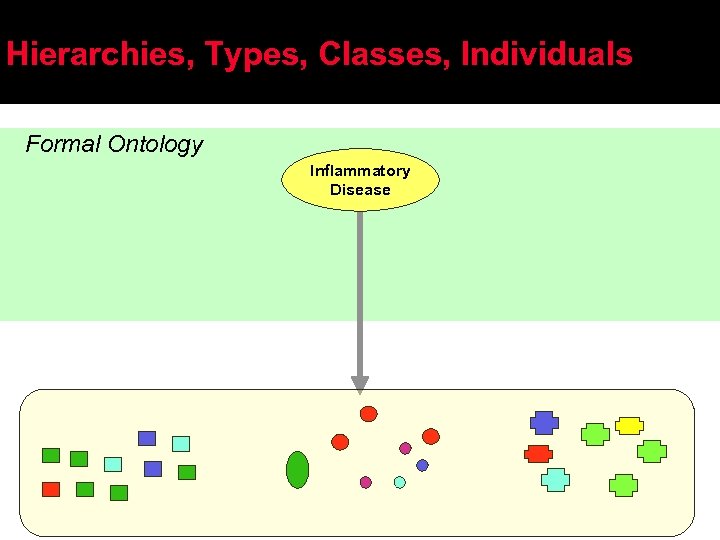 Hierarchies, Types, Classes, Individuals

Formal Ontology

Inflammatory Disease